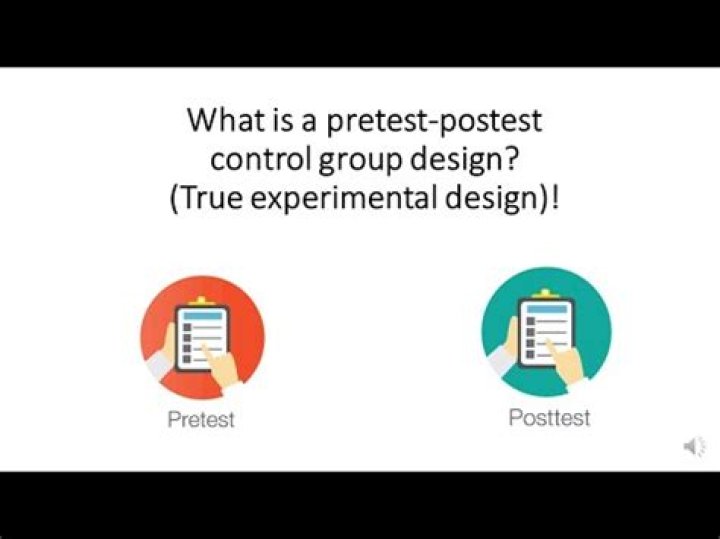 What is a pretest-postest control group design? (True experimental design)!

Pretest

Posttest